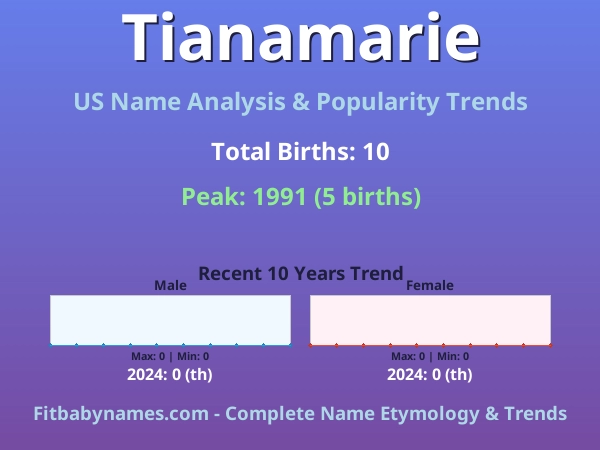 Tianamarie

US Name Analysis & Popularity Trends

Total Births: 10

Peak: 1991 (5 births)

Recent 10 Years Trend

Male

Max: 0 | Min: 0

2024: 0 (th)

Female

Max: 0 | Min: 0

2024: 0 (th)

Fitbabynames.com - Complete Name Etymology & Trends